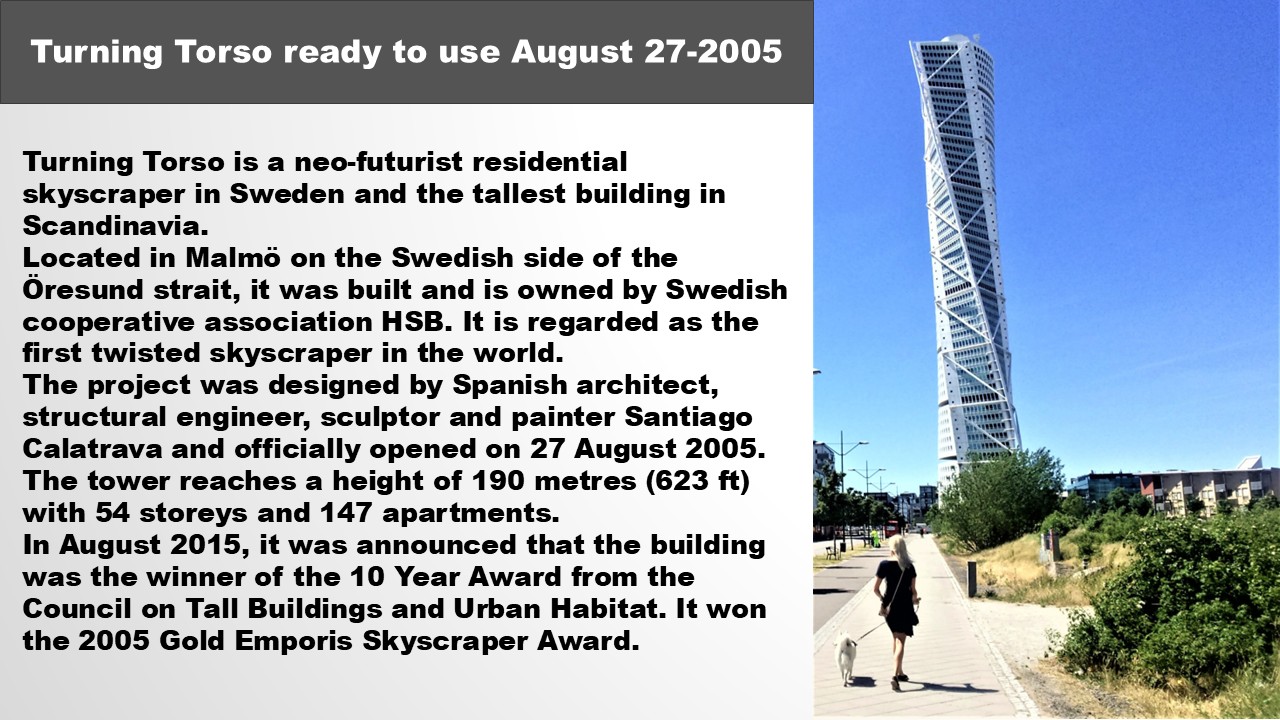 Turning Torso ready to use August 27-2005

Turning Torso is a neo-futurist residential skyscraper in Sweden and the tallest building in Scandinavia.
Located in Malmö on the Swedish side of the Öresund strait, it was built and is owned by Swedish cooperative association HSB. It is regarded as the first twisted skyscraper in the world.
The project was designed by Spanish architect, structural engineer, sculptor and painter Santiago Calatrava and officially opened on 27 August 2005.
The tower reaches a height of 190 metres (623 ft) with 54 storeys and 147 apartments.
In August 2015, it was announced that the building was the winner of the 10 Year Award from the Council on Tall Buildings and Urban Habitat. It won the 2005 Gold Emporis Skyscraper Award.